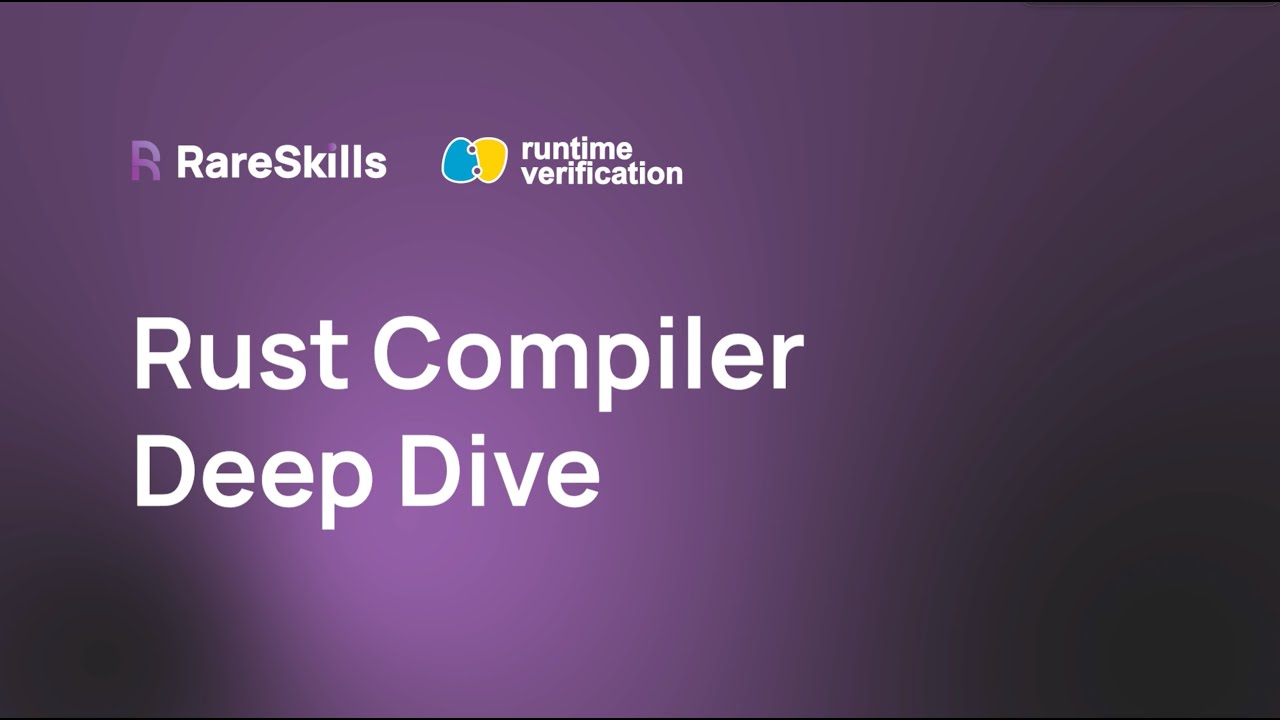 RareSkills

runtime verification

Rust Compiler Deep Dive